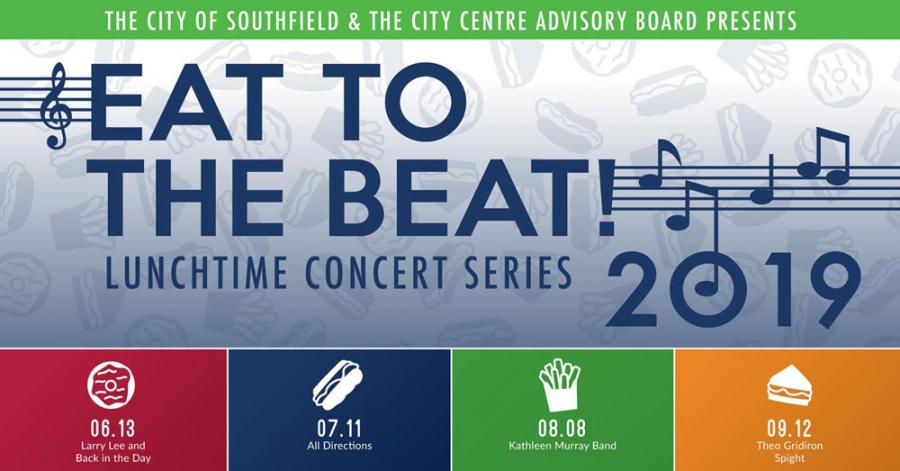 THE CITY OF SOUTHFIELD & THE CITY CENTRE ADVISORY BOARD PRESENTS

EAT TO THE BEAT!

LUNCHTIME CONCERT SERIES

2019

06.13
Larry Lee and Back in the Day

07.11
All Directions

08.08
Kathleen Murray Band

09.12
Theo Gridiron Spight